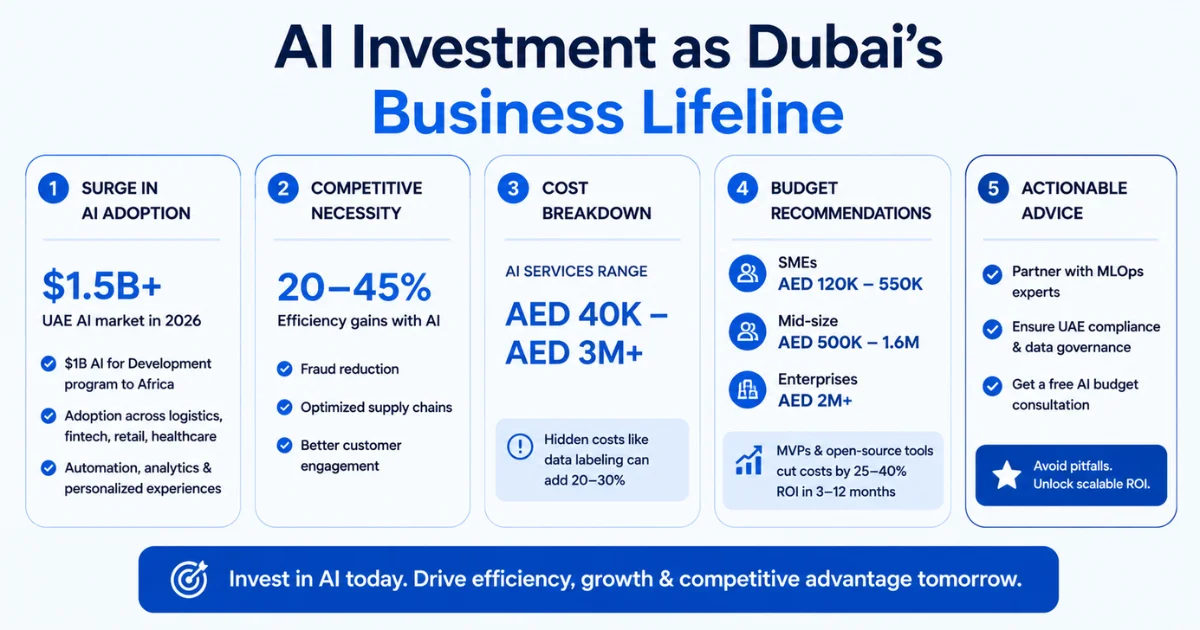 AI Investment as Dubai's Business Lifeline

1 SURGE IN AI ADOPTION

$1.5B+
UAE AI market in 2026

$1B AI for Development program to Africa

Adoption across logistics, fintech, retail, healthcare

Automation, analytics & personalized experiences

2 COMPETITIVE NECESSITY

20–45%
Efficiency gains with AI

Fraud reduction

Optimized supply chains

Better customer engagement

3 COST BREAKDOWN

AI SERVICES RANGE

AED 40K – AED 3M+

Hidden costs like data labeling can add 20–30%

4 BUDGET RECOMMENDATIONS

SMEs
AED 120K – 550K

Mid-size
AED 500K – 1.6M

Enterprises
AED 2M+

MVPs & open-source tools cut costs by 25–40%
ROI in 3–12 months

5 ACTIONABLE ADVICE

Partner with MLOps experts

Ensure UAE compliance & data governance

Get a free AI budget consultation

Avoid pitfalls.
Unlock scalable ROI.

Invest in AI today. Drive efficiency, growth & competitive advantage tomorrow.